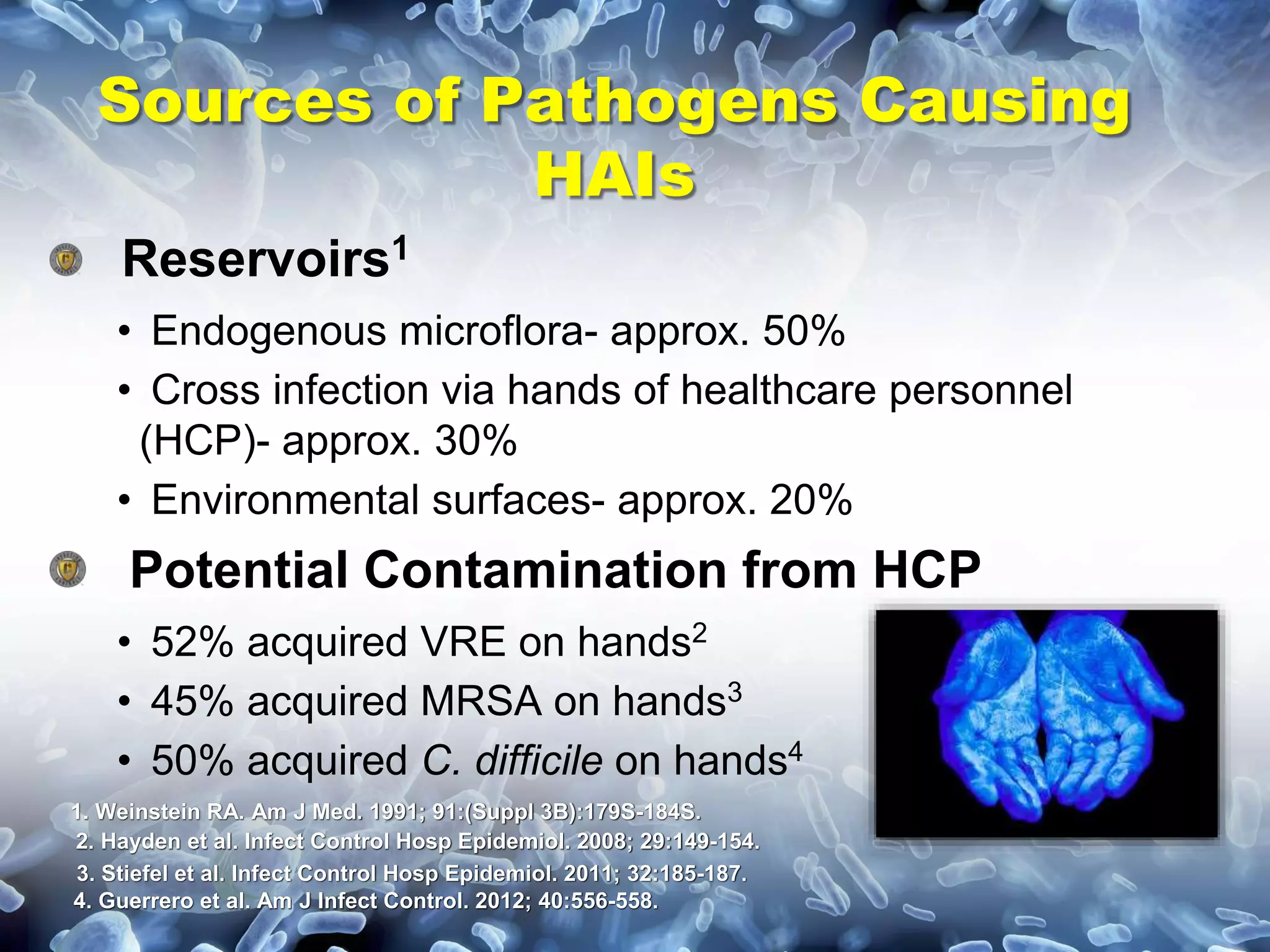 Sources of Pathogens Causing HAIs

Reservoirs$^1$

• Endogenous microflora- approx. 50%

• Cross infection via hands of healthcare personnel (HCP)- approx. 30%

• Environmental surfaces- approx. 20%

Potential Contamination from HCP

• 52% acquired VRE on hands$^2$

• 45% acquired MRSA on hands$^3$

• 50% acquired C. difficile on hands$^4$

1. Weinstein RA. Am J Med. 1991; 91:(Suppl 3B):179S-184S.
2. Hayden et al. Infect Control Hosp Epidemiol. 2008; 29:149-154.
3. Stiefel et al. Infect Control Hosp Epidemiol. 2011; 32:185-187.
4. Guerrero et al. Am J Infect Control. 2012; 40:556-558.